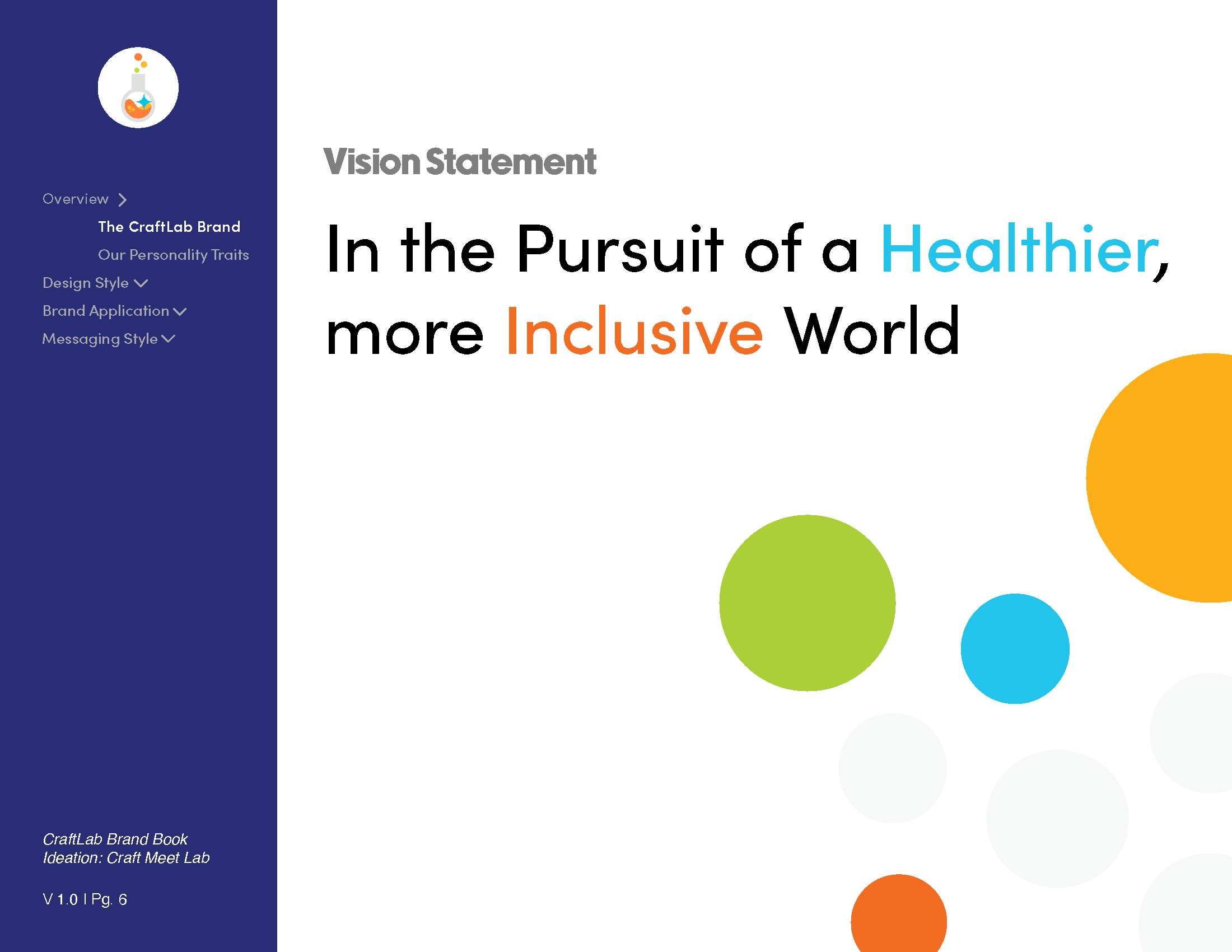 Overview

The CraftLab Brand

Our Personality Traits

Design Style

Brand Application

Messaging Style

CraftLab Brand Book
Ideation: Craft Meet Lab

V 1.0 I Pg. 6

Vision Statement

In the Pursuit of a Healthier, more Inclusive World